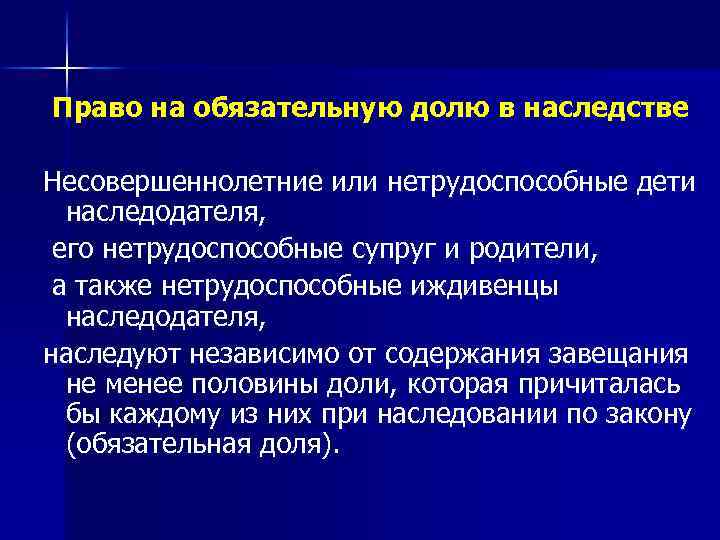 Право на обязательную долю в наследстве

Несовершеннолетние или нетрудоспособные дети наследодателя,

его нетрудоспособные супруг и родители,

а также нетрудоспособные иждивенцы наследодателя,

наследуют независимо от содержания завещания не менее половины доли, которая причиталась бы каждому из них при наследовании по закону (обязательная доля).